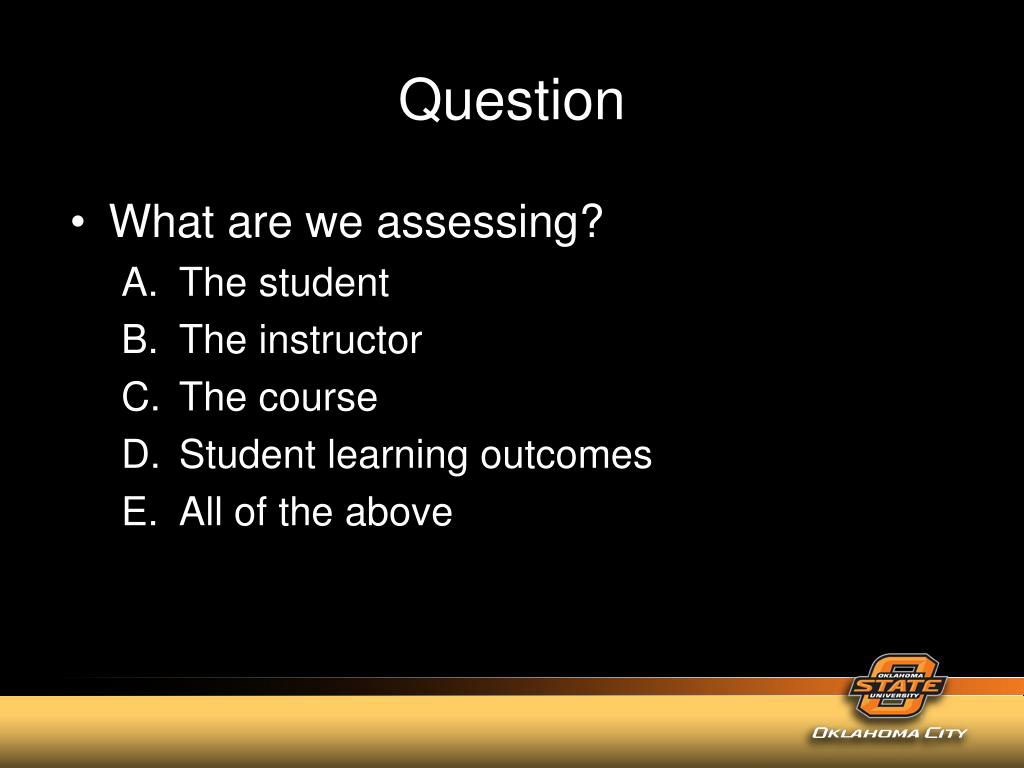 Question

• What are we assessing?
A. The student
B. The instructor
C. The course
D. Student learning outcomes
E. All of the above

OKLAHOMA STATE UNIVERSITY
OKLAHOMA CITY